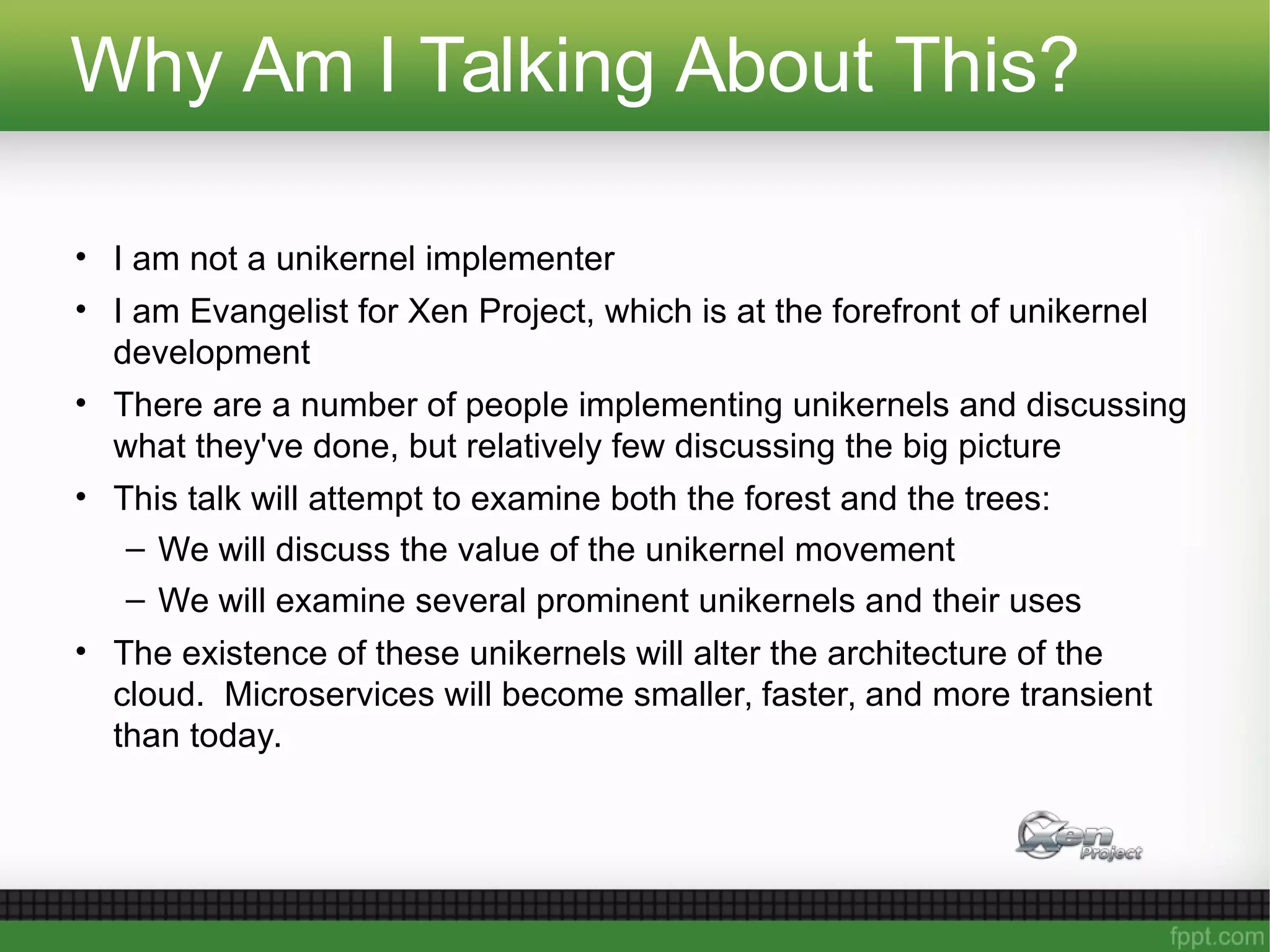 Why Am I Talking About This?

• I am not a unikernel implementer

• I am Evangelist for Xen Project, which is at the forefront of unikernel development

• There are a number of people implementing unikernels and discussing what they've done, but relatively few discussing the big picture

• This talk will attempt to examine both the forest and the trees:

– We will discuss the value of the unikernel movement

– We will examine several prominent unikernels and their uses

• The existence of these unikernels will alter the architecture of the cloud. Microservices will become smaller, faster, and more transient than today.

Xen Project

fppt.com